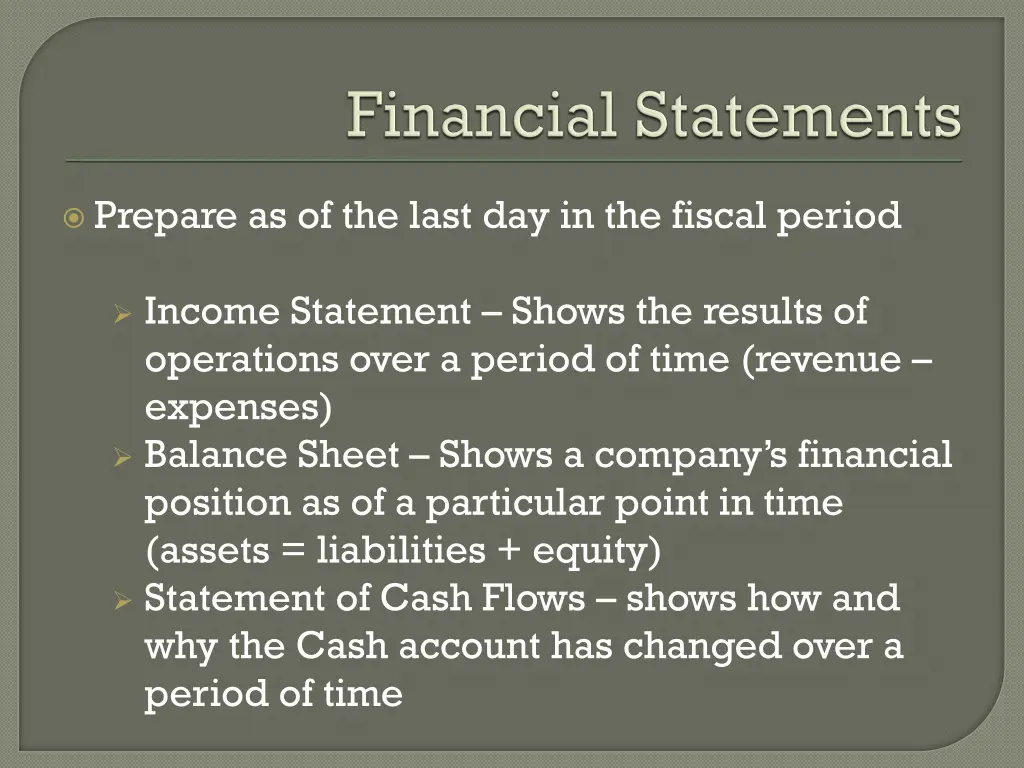 Financial Statements

Prepare as of the last day in the fiscal period

Income Statement – Shows the results of operations over a period of time (revenue – expenses)

Balance Sheet – Shows a company's financial position as of a particular point in time (assets = liabilities + equity)

Statement of Cash Flows – shows how and why the Cash account has changed over a period of time